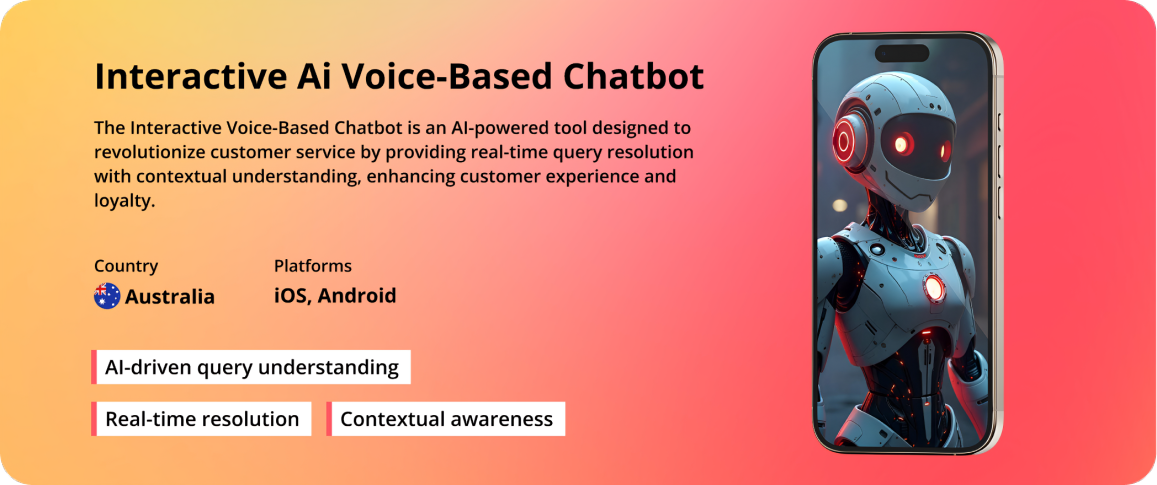 Interactive Ai Voice-Based Chatbot

The Interactive Voice-Based Chatbot is an AI-powered tool designed to revolutionize customer service by providing real-time query resolution with contextual understanding, enhancing customer experience and loyalty.

Country
Australia

Platforms
iOS, Android

AI-driven query understanding

Real-time resolution

Contextual awareness